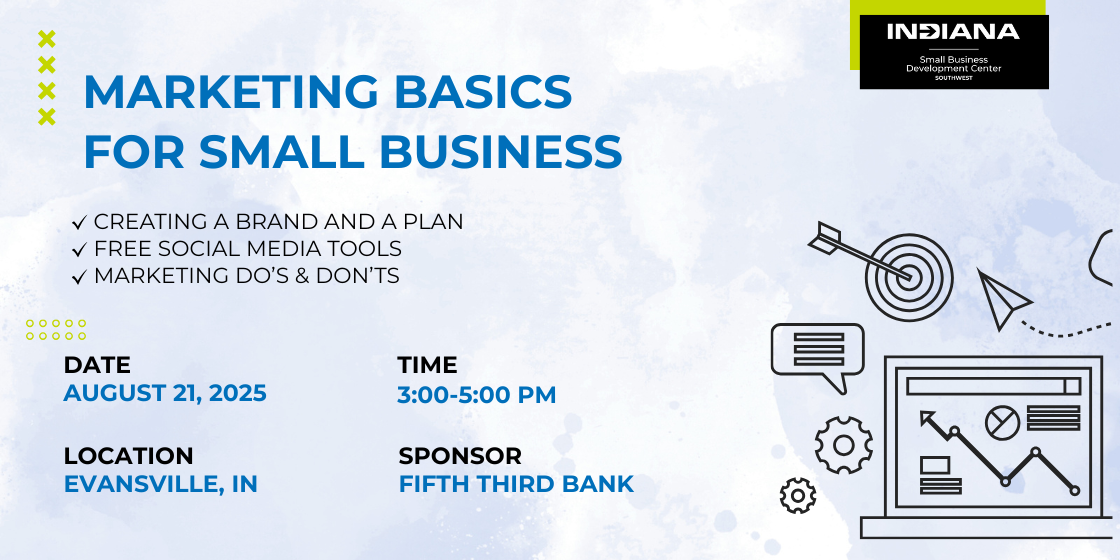 INDIANA
Small Business Development Center
SOUTHWEST

MARKETING BASICS FOR SMALL BUSINESS

✓ CREATING A BRAND AND A PLAN
✓ FREE SOCIAL MEDIA TOOLS
✓ MARKETING DO'S & DON'TS

DATE
AUGUST 21, 2025

TIME
3:00-5:00 PM

LOCATION
EVANSVILLE, IN

SPONSOR
FIFTH THIRD BANK